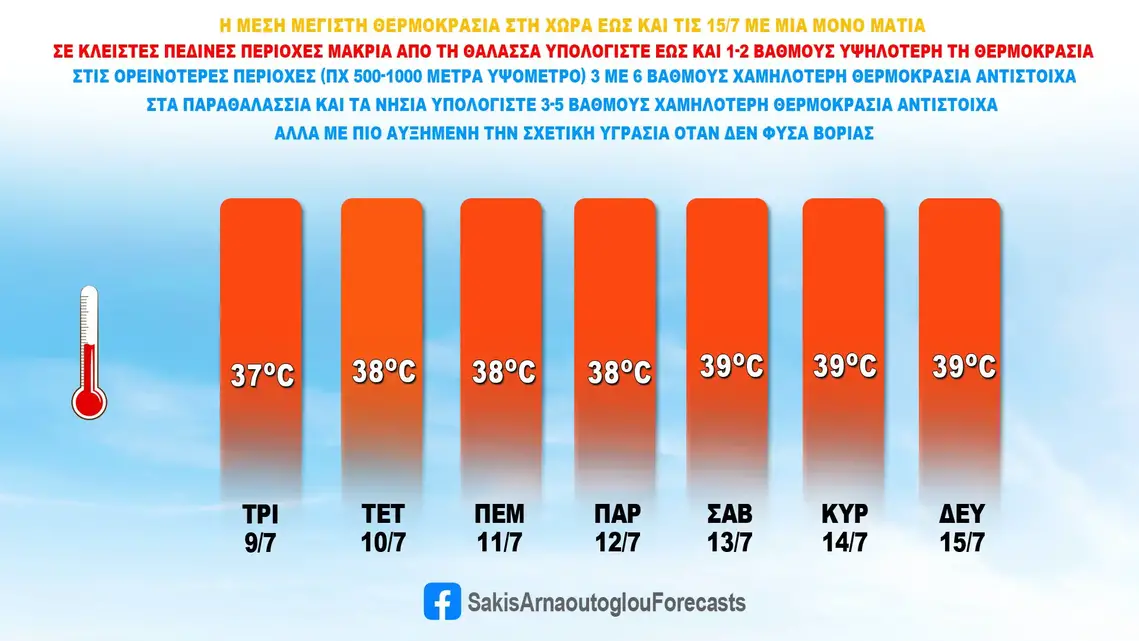 Η ΜΕΣΗ ΜΕΓΙΣΤΗ ΘΕΡΜΟΚΡΑΣΙΑ ΣΤΗ ΧΩΡΑ ΕΩΣ ΚΑΙ ΤΙΣ 15/7 ΜΕ ΜΙΑ ΜΟΝΟ ΜΑΤΙΑ

ΣΕ ΚΛΕΙΣΤΕΣ ΠΕΔΙΝΕΣ ΠΕΡΙΟΧΕΣ ΜΑΚΡΙΑ ΑΠΟ ΤΗ ΘΑΛΑΣΣΑ ΥΠΟΛΟΓΙΣΤΕ ΕΩΣ ΚΑΙ 1-2 ΒΑΘΜΟΥΣ ΥΨΗΛΟΤΕΡΗ ΤΗ ΘΕΡΜΟΚΡΑΣΙΑ

ΣΤΙΣ ΟΡΕΙΝΟΤΕΡΕΣ ΠΕΡΙΟΧΕΣ (ΠΧ 500-1000 ΜΕΤΡΑ ΥΨΟΜΕΤΡΟ) 3 ΜΕ 6 ΒΑΘΜΟΥΣ ΧΑΜΗΛΟΤΕΡΗ ΘΕΡΜΟΚΡΑΣΙΑ ΑΝΤΙΣΤΟΙΧΑ

ΣΤΑ ΠΑΡΑΘΑΛΑΣΣΙΑ ΚΑΙ ΤΑ ΝΗΣΙΑ ΥΠΟΛΟΓΙΣΤΕ 3-5 ΒΑΘΜΟΥΣ ΧΑΜΗΛΟΤΕΡΗ ΘΕΡΜΟΚΡΑΣΙΑ ΑΝΤΙΣΤΟΙΧΑ

ΑΛΛΑ ΜΕ ΠΙΟ ΑΥΞΗΜΕΝΗ ΤΗΝ ΣΧΕΤΙΚΗ ΥΓΡΑΣΙΑ ΟΤΑΝ ΔΕΝ ΦΥΣΑ ΒΟΡΙΑΣ

37°C 38°C 38°C 38°C 39°C 39°C 39°C

ΤΡΙ 9/7
ΤΕΤ 10/7
ΠΕΜ 11/7
ΠΑΡ 12/7
ΣΑΒ 13/7
ΚΥΡ 14/7
ΔΕΥ 15/7

SakisArnaoutoglouForecasts